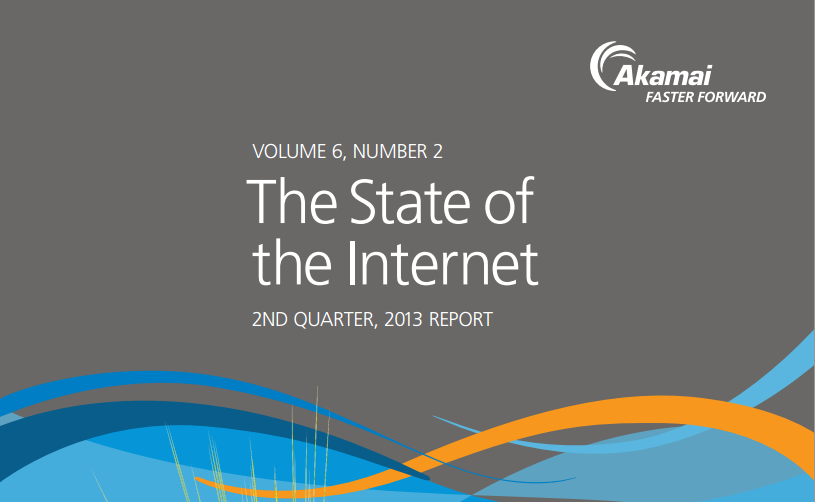 Akamai
FASTER FORWARD

VOLUME 6, NUMBER 2

The State of the Internet

2ND QUARTER, 2013 REPORT